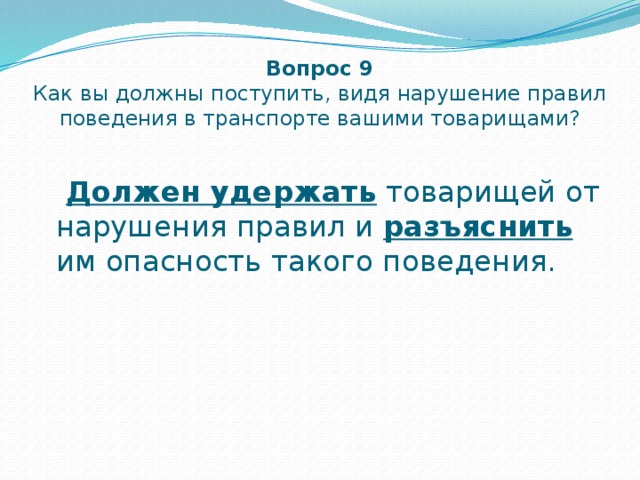 Вопрос 9
Как вы должны поступить, видя нарушение правил поведения в транспорте вашими товарищами?

Должен удержать товарищей от нарушения правил и разъяснить им опасность такого поведения.